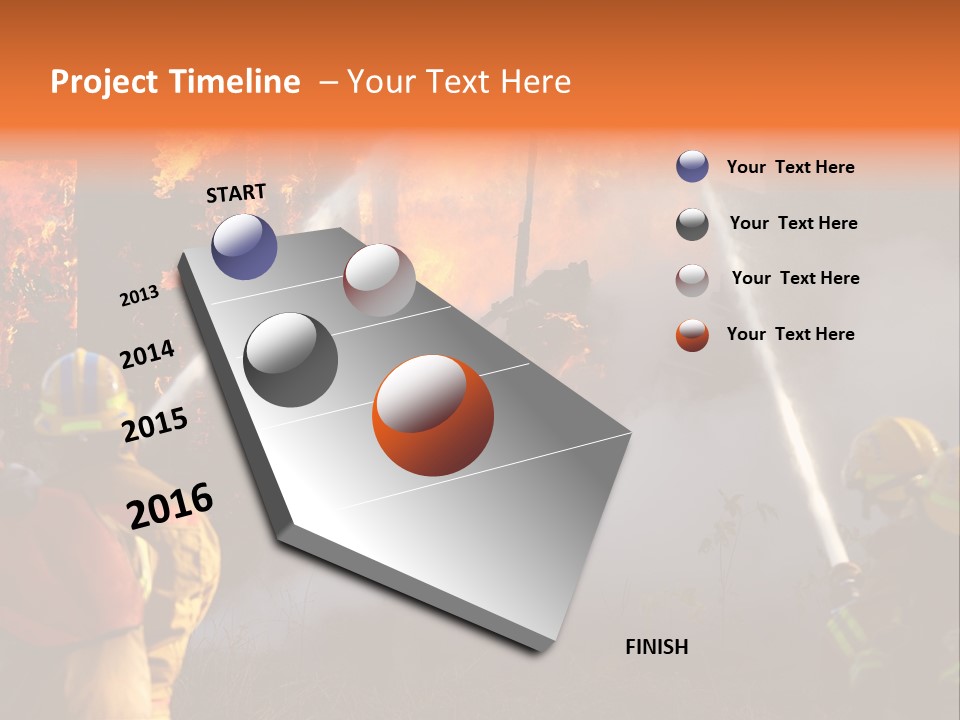 Project Timeline – Your Text Here

START

2013

2014

2015

2016

FINISH

Your Text Here

Your Text Here

Your Text Here

Your Text Here